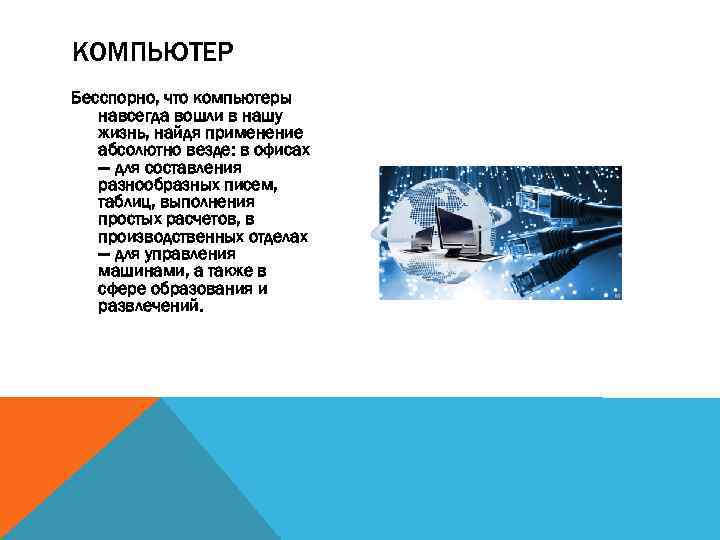 КОМПЬЮТЕР

Бесспорно, что компьютеры навсегда вошли в нашу жизнь, найдя применение абсолютно везде: в офисах — для составления разнообразных писем, таблиц, выполнения простых расчетов, в производственных отделах — для управления машинами, а также в сфере образования и развлечений.